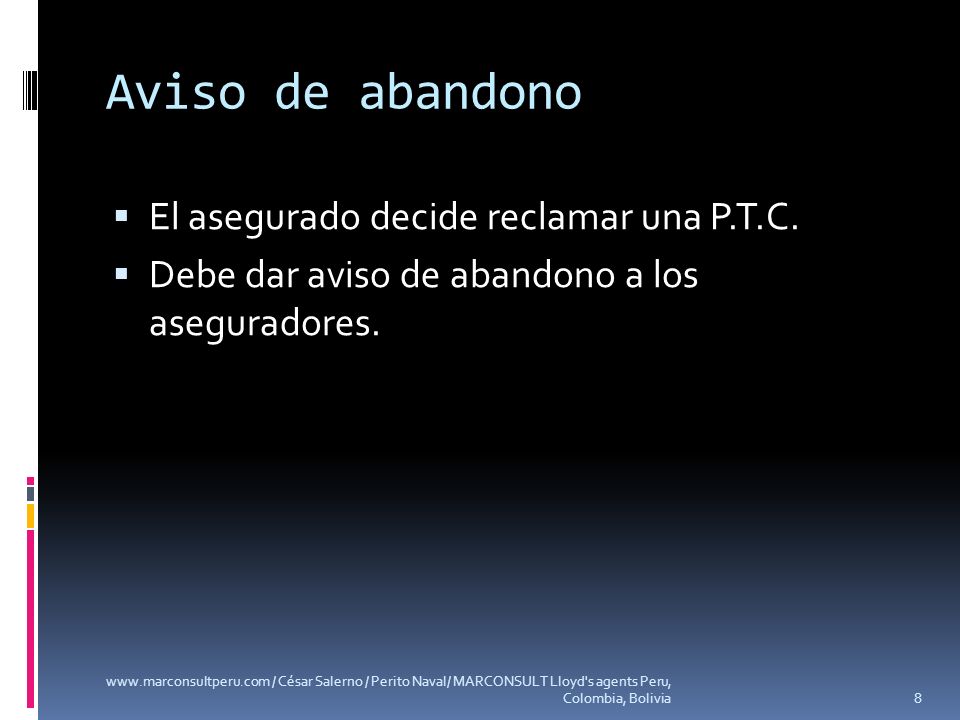 Aviso de abandono

▪ El asegurado decide reclamar una P.T.C.
▪ Debe dar aviso de abandono a los aseguradores.

www.marconsultperu.com / César Salerno / Perito Naval/ MARCONSULT Lloyd's agents Peru, Colombia, Bolivia

8